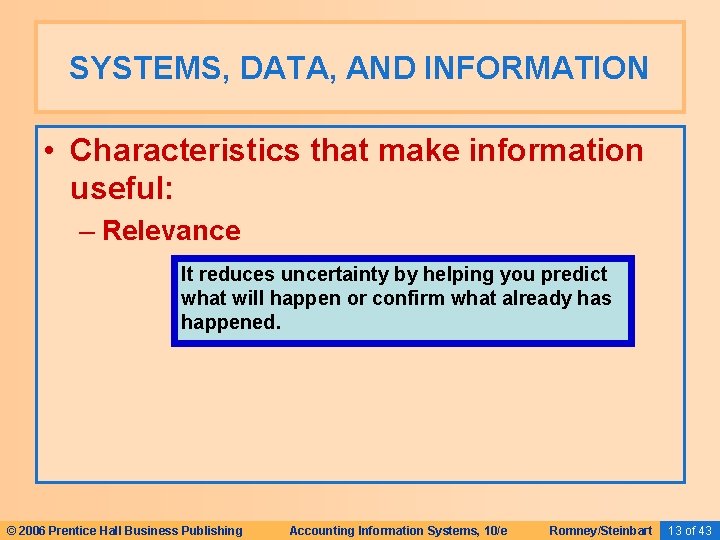 SYSTEMS, DATA, AND INFORMATION

• Characteristics that make information useful:

– Relevance

It reduces uncertainty by helping you predict what will happen or confirm what already has happened.

© 2006 Prentice Hall Business Publishing Accounting Information Systems, 10/e Romney/Steinbart 13 of 43